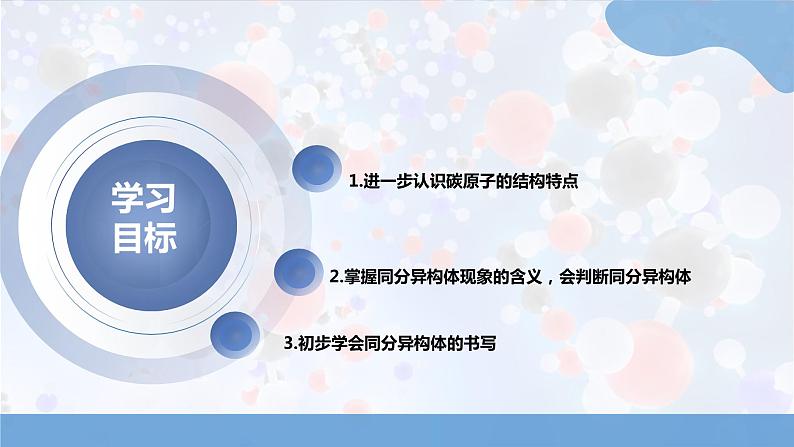 学习目标

1.进一步认识碳原子的结构特点

2.掌握同分异构体现象的含义，会判断同分异构体

3.初步学会同分异构体的书写